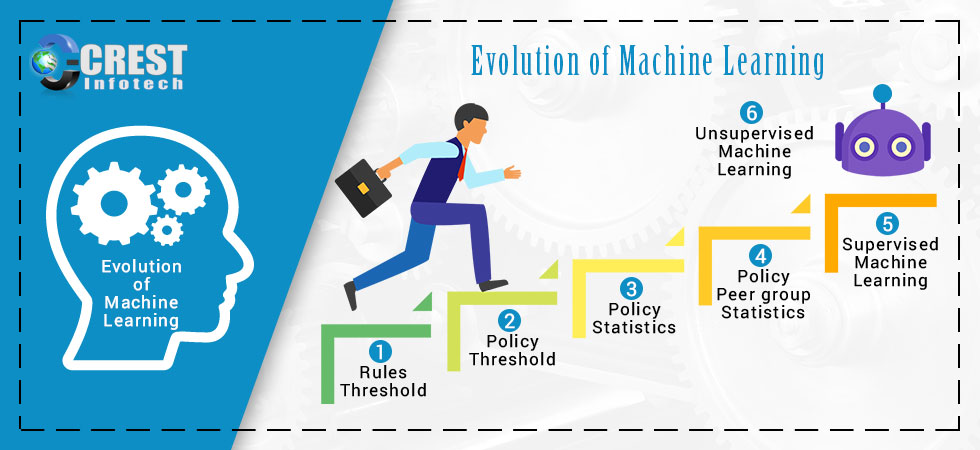 CREST Infotech

Evolution of Machine Learning

Evolution of Machine Learning

1 Rules Threshold

2 Policy Threshold

3 Policy Statistics

4 Policy Peer group Statistics

5 Supervised Machine Learning

6 Unsupervised Machine Learning